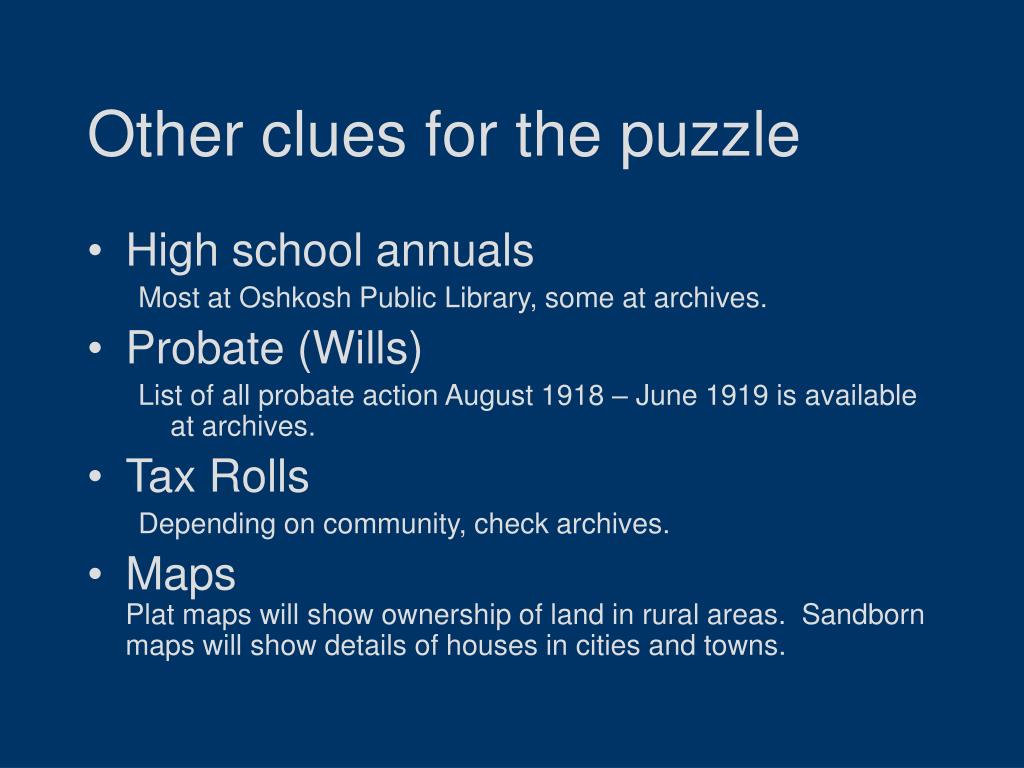 Other clues for the puzzle

• High school annuals

Most at Oshkosh Public Library, some at archives.

• Probate (Wills)

List of all probate action August 1918 – June 1919 is available at archives.

• Tax Rolls

Depending on community, check archives.

• Maps

Plat maps will show ownership of land in rural areas. Sandborn maps will show details of houses in cities and towns.